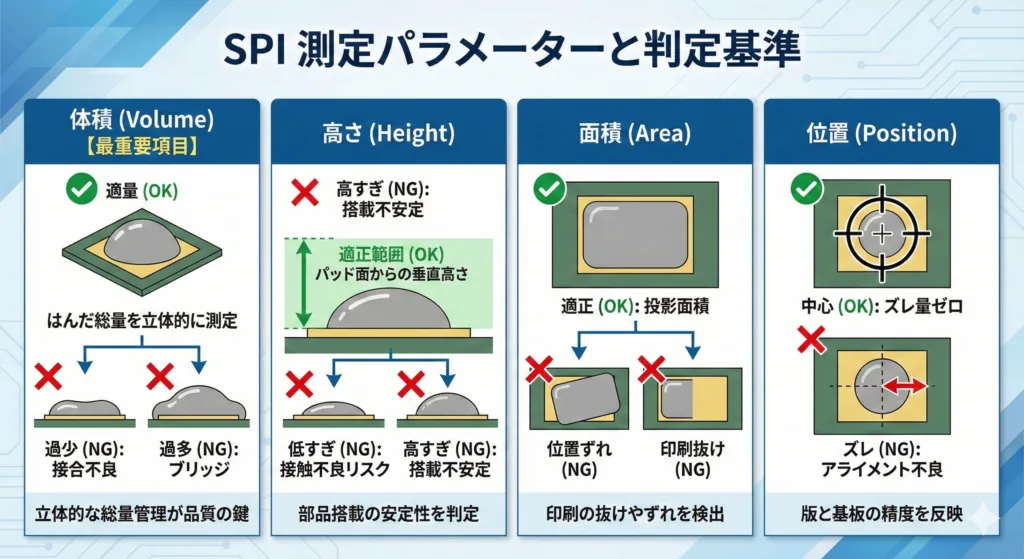 SPI 測定パラメーターと判定基準

体積 (Volume)
【最重要項目】

適量 (OK)

はんだ総量を立体的に測定

過少 (NG):
接合不良

過多 (NG):
ブリッジ

立体的な総量管理が品質の鍵

高さ (Height)

高すぎ (NG):
搭載不安定

適正範囲 (OK)
パッド面からの垂直高さ

低すぎ (NG):
接触不良リスク

高すぎ (NG):
搭載不安定

部品搭載の安定性を判定

面積 (Area)

適正 (OK): 投影面積

位置ずれ
(NG)

印刷抜け
(NG)

印刷の抜けやずれを検出

位置 (Position)

中心 (OK): ズレ量ゼロ

ズレ (NG):
アライメント不良

版と基板の精度を反映